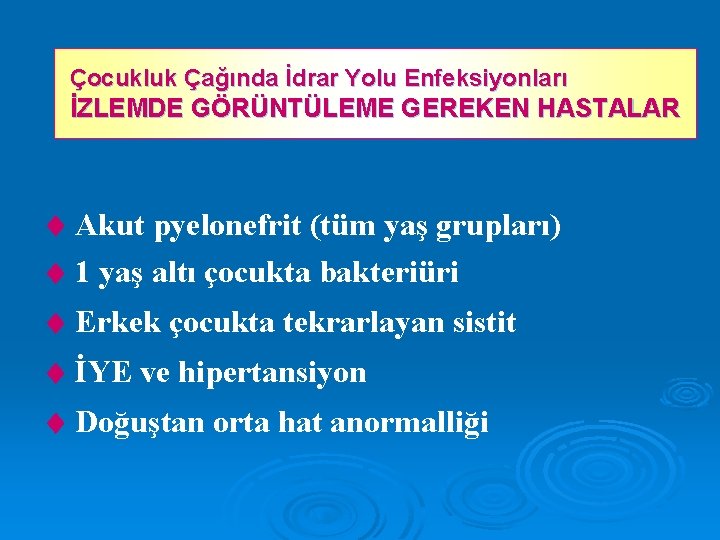 Çocukluk Çağında İdrar Yolu Enfeksiyonları
İZLEMDE GÖRÜNTÜLEME GEREKEN HASTALAR

Akut pyelonefrit (tüm yaş grupları)
1 yaş altı çocukta bakteriüri
Erkek çocukta tekrarlayan sistit
İYE ve hipertansiyon
Doğuştan orta hat anormalliği